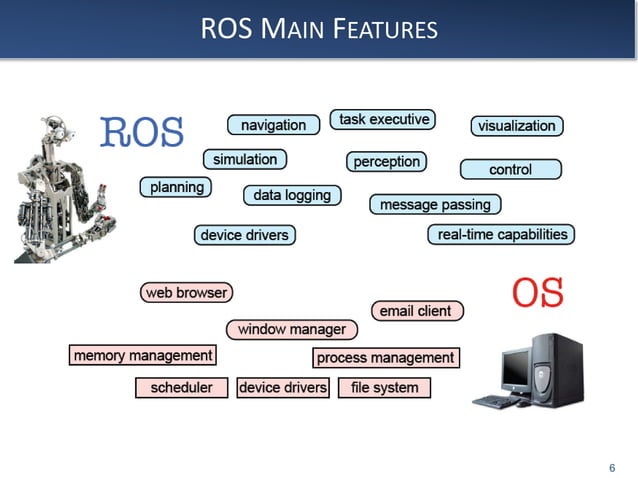 ROS MAIN FEATURES

ROS

navigation

task executive

visualization

simulation

perception

control

planning

data logging

message passing

device drivers

real-time capabilities

web browser

OS

email client

window manager

memory management

process management

scheduler

device drivers

file system

6